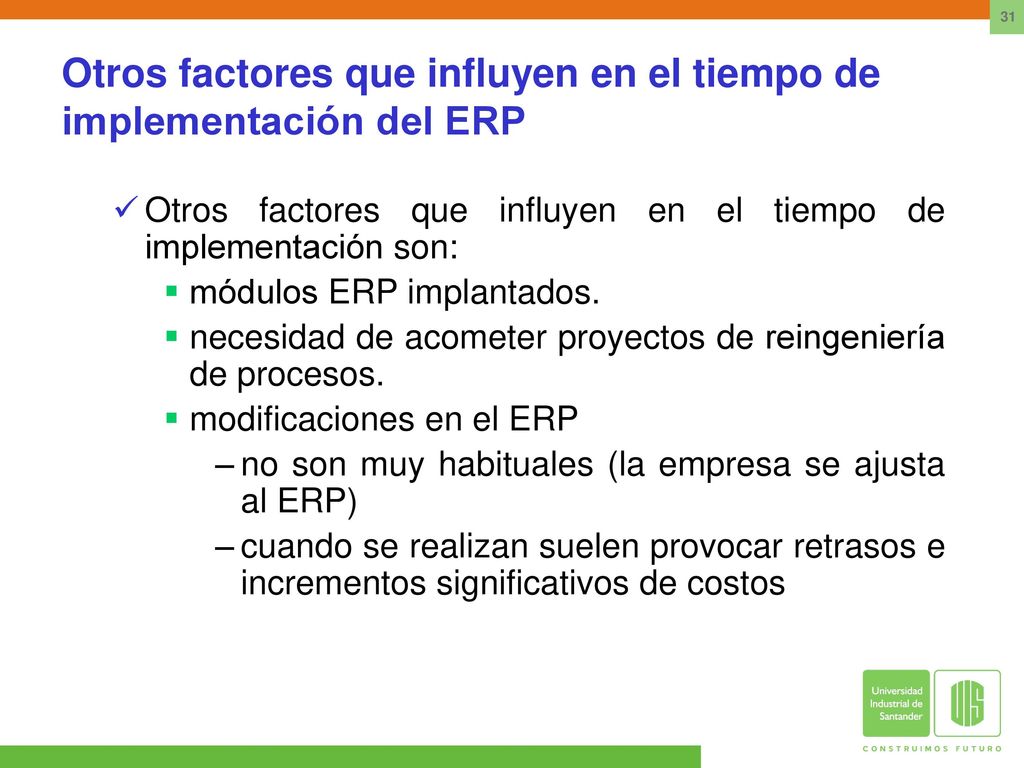 31

Otros factores que influyen en el tiempo de implementación del ERP

✓ Otros factores que influyen en el tiempo de implementación son:
▪ módulos ERP implantados.
▪ necesidad de acometer proyectos de reingeniería de procesos.
▪ modificaciones en el ERP
– no son muy habituales (la empresa se ajusta al ERP)
– cuando se realizan suelen provocar retrasos e incrementos significativos de costos

Universidad Industrial de Santander

UIS

CONSTRUIMOS FUTURO